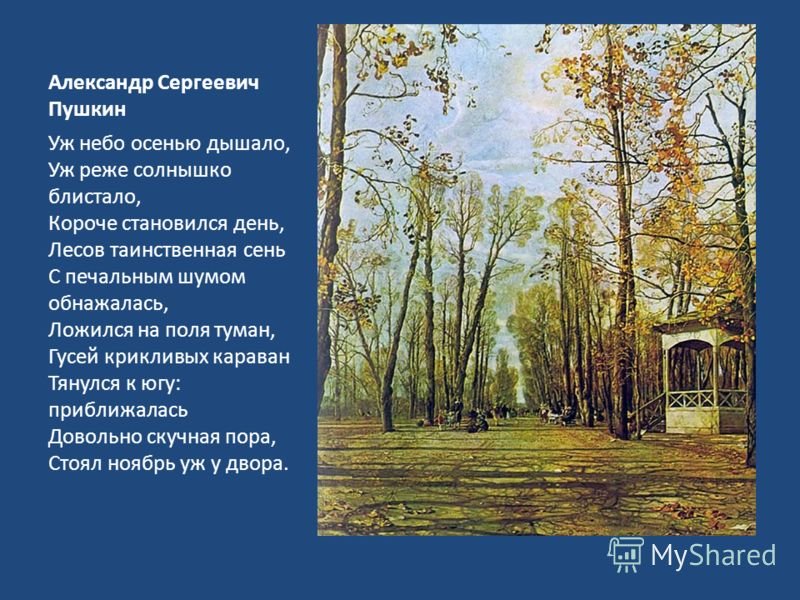 Александр Сергеевич Пушкин

Уж небо осенью дышало,
Уж реже солнышко блистало,
Короче становился день,
Лесов таинственная сень
С печальным шумом обнажалась,
Ложился на поля туман,
Гусей крикливых караван
Тянулся к югу: приближалась
Довольно скучная пора,
Стоял ноябрь уж у двора.

MyShared